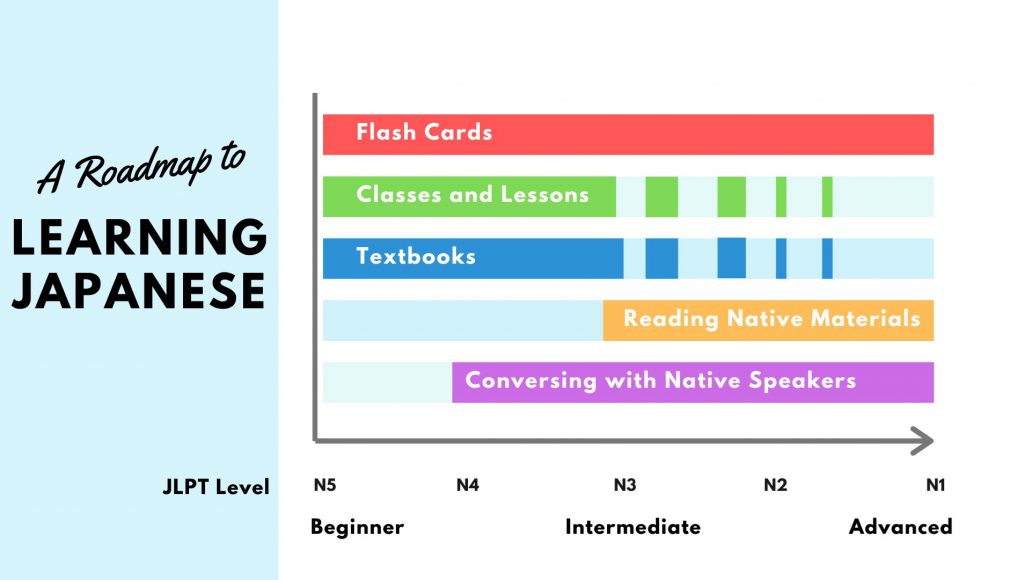 A Roadmap to

LEARNING JAPANESE

Flash Cards

Classes and Lessons

Textbooks

Reading Native Materials

Conversing with Native Speakers

JLPT Level

N5 N4 N3 N2 N1

Beginner Intermediate Advanced